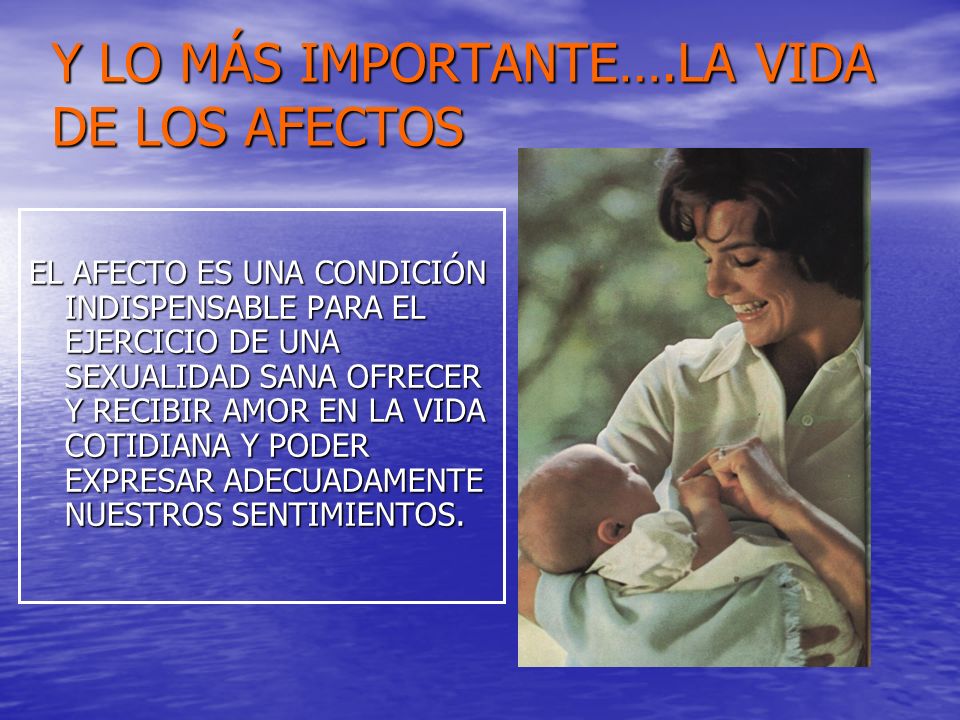 Y LO MÁS IMPORTANTE….LA VIDA DE LOS AFECTOS

EL AFECTO ES UNA CONDICIÓN INDISPENSABLE PARA EL EJERCICIO DE UNA SEXUALIDAD SANA OFRECER Y RECIBIR AMOR EN LA VIDA COTIDIANA Y PODER EXPRESAR ADECUADAMENTE NUESTROS SENTIMIENTOS.